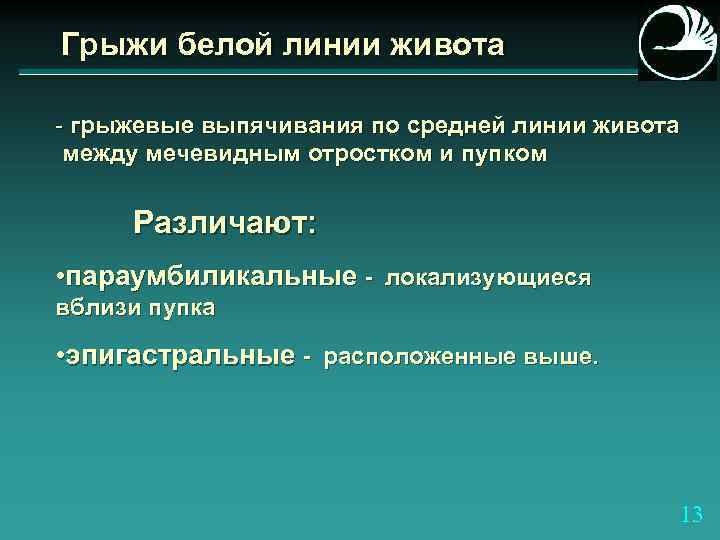 Грыжи белой линии живота

- грыжевые выпячивания по средней линии живота между мечевидным отростком и пупком

Различают:

•параумбиликальные - локализующиеся вблизи пупка

•эпигастральные - расположенные выше.

13